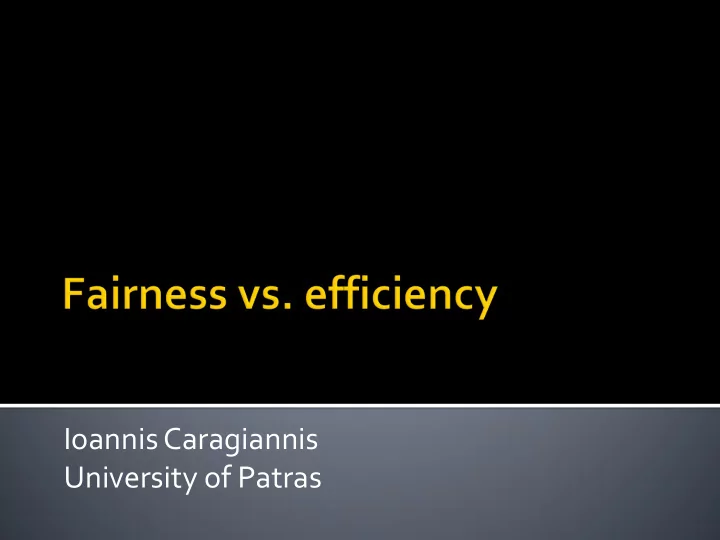 Fairness vs. efficiency

Ioannis Caragiannis
University of Patras